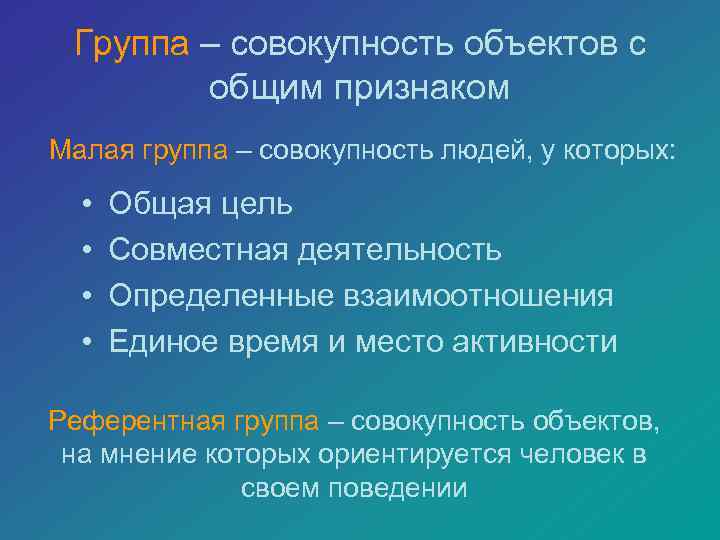 Группа – совокупность объектов с общим признаком

Малая группа – совокупность людей, у которых:

• Общая цель
• Совместная деятельность
• Определенные взаимоотношения
• Единое время и место активности

Референтная группа – совокупность объектов, на мнение которых ориентируется человек в своем поведении